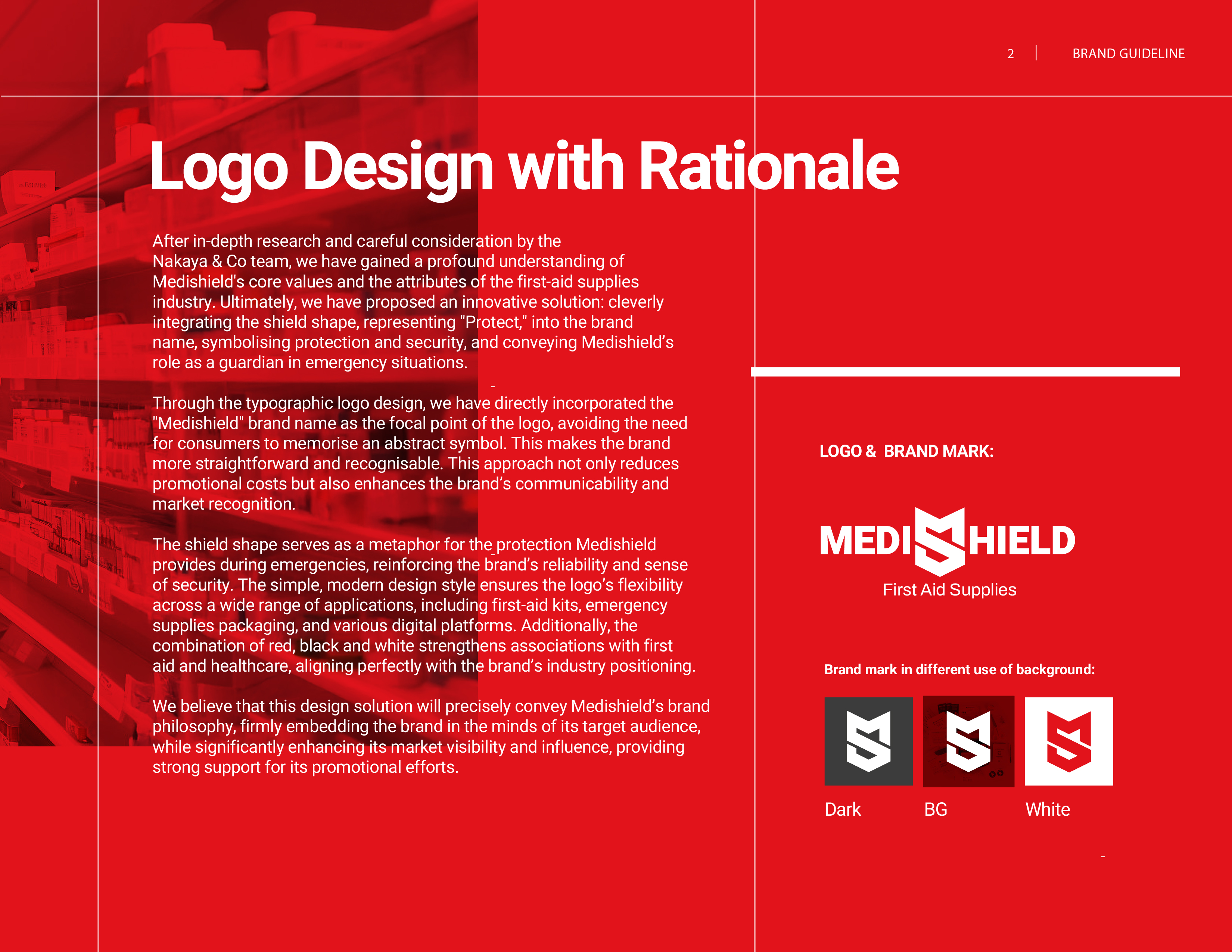 2 | BRAND GUIDELINE

Logo Design with Rationale

After in-depth research and careful consideration by the Nakaya & Co team, we have gained a profound understanding of Medishield's core values and the attributes of the first-aid supplies industry. Ultimately, we have proposed an innovative solution: cleverly integrating the shield shape, representing "Protect," into the brand name, symbolising protection and security, and conveying Medishield’s role as a guardian in emergency situations.

Through the typographic logo design, we have directly incorporated the "Medishield" brand name as the focal point of the logo, avoiding the need for consumers to memorise an abstract symbol. This makes the brand more straightforward and recognisable. This approach not only reduces promotional costs but also enhances the brand’s communicability and market recognition.

The shield shape serves as a metaphor for the protection Medishield provides during emergencies, reinforcing the brand’s reliability and sense of security. The simple, modern design style ensures the logo’s flexibility across a wide range of applications, including first-aid kits, emergency supplies packaging, and various digital platforms. Additionally, the combination of red, black and white strengthens associations with first aid and healthcare, aligning perfectly with the brand’s industry positioning.

We believe that this design solution will precisely convey Medishield’s brand philosophy, firmly embedding the brand in the minds of its target audience, while significantly enhancing its market visibility and influence, providing strong support for its promotional efforts.

LOGO & BRAND MARK:

MEDISHIELD
First Aid Supplies

Brand mark in different use of background:

Dark BG White